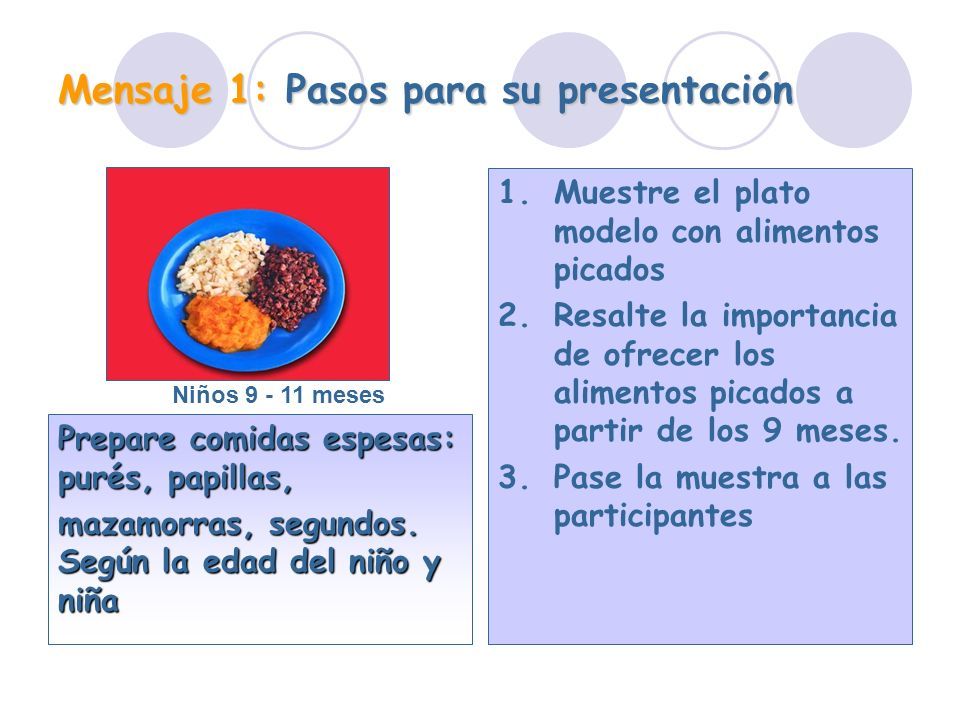 Mensaje 1: Pasos para su presentación

Niños 9 - 11 meses

Prepare comidas espesas: purés, papillas,

mazamorras, segundos. Según la edad del niño y niña

1. Muestre el plato modelo con alimentos picados
2. Resalte la importancia de ofrecer los alimentos picados a partir de los 9 meses.
3. Pase la muestra a las participantes